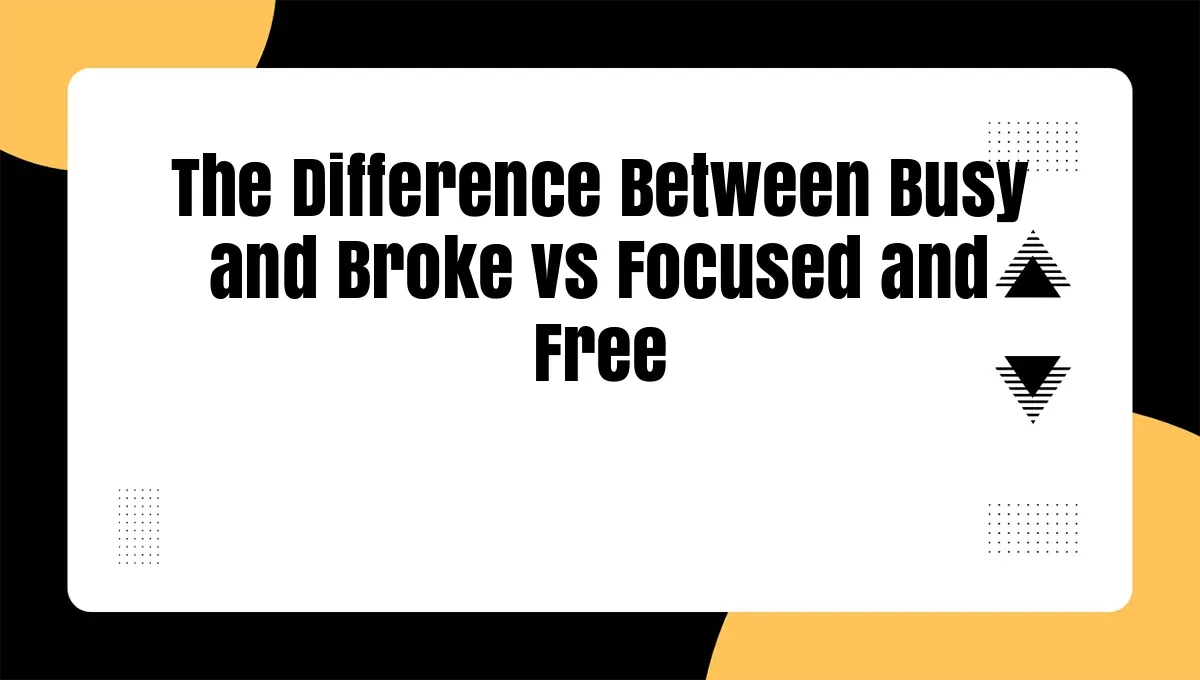 The Difference Between Busy and Broke vs Focused and Free